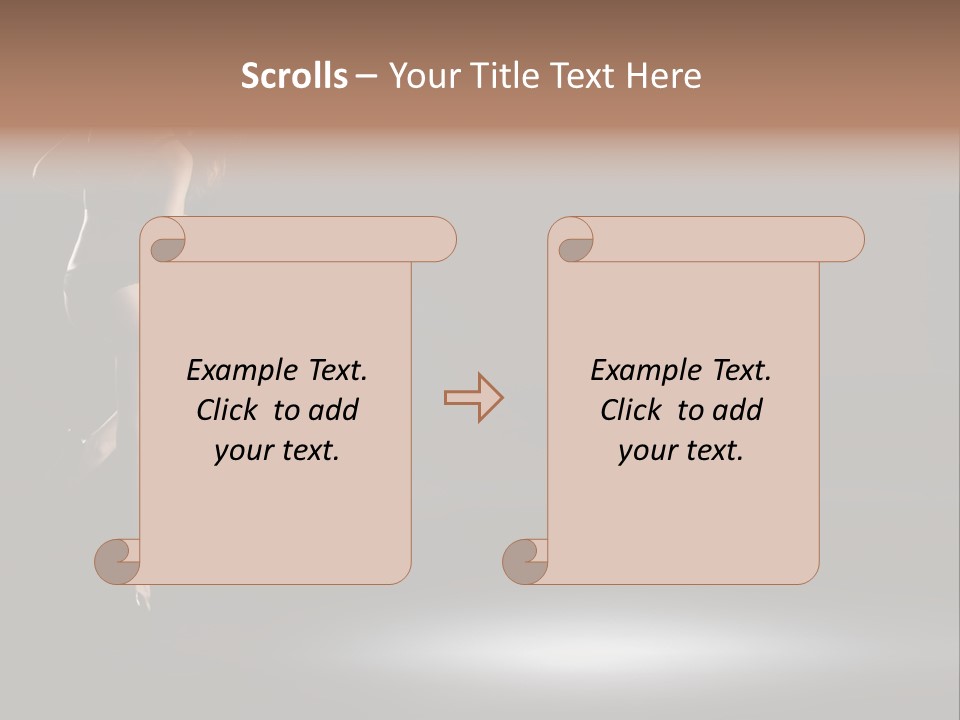 Scrolls – Your Title Text Here

Example Text. Click to add your text.

Example Text. Click to add your text.